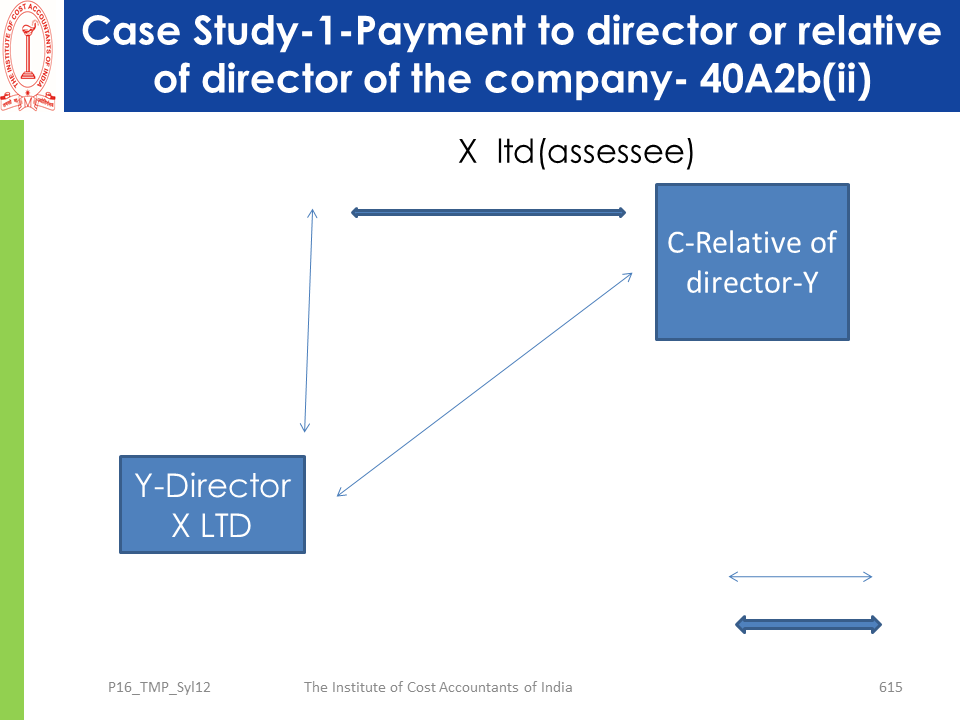 THE INSTITUTE OF COST ACCOUNTANTS OF INDIA

Case Study-1-Payment to director or relative of director of the company- 40A2b(ii)

X ltd(assessee)

C-Relative of director-Y

Y-Director X LTD

P16_TMP_Syl12

The Institute of Cost Accountants of India

615